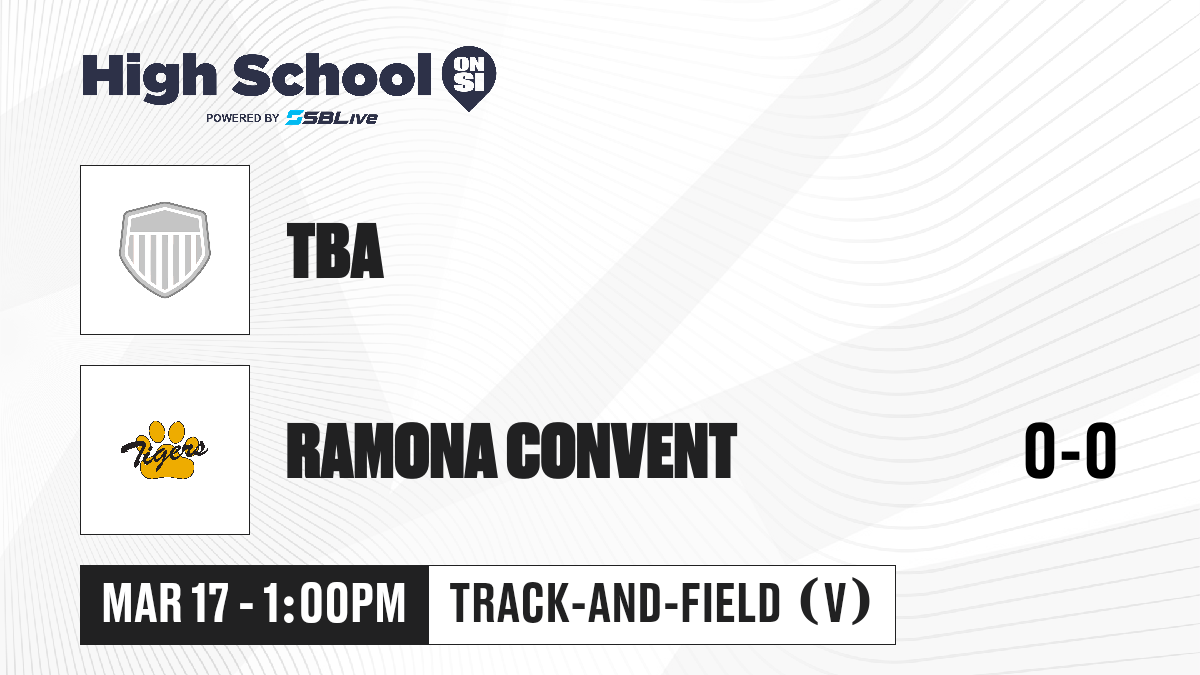 High School ON SI
POWERED BY SBLive

TBA

Tigers

RAMONA CONVENT

0-0

MAR 17 - 1:00PM

TRACK-AND-FIELD (V)